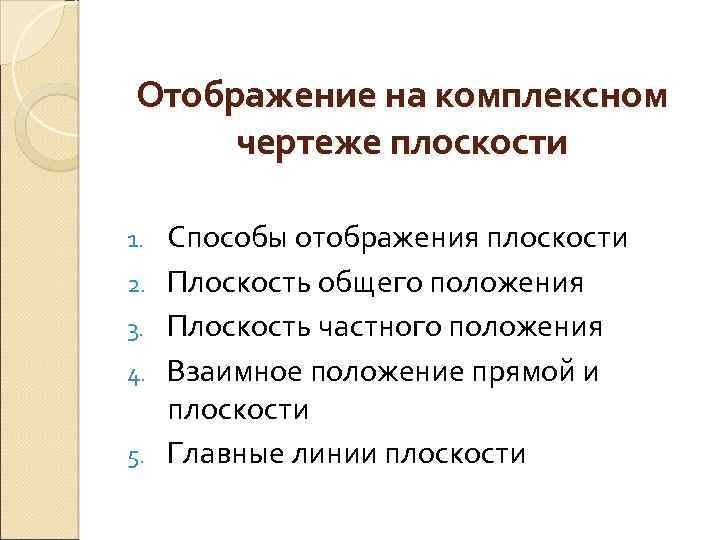 Отображение на комплексном чертеже плоскости

1. Способы отображения плоскости
2. Плоскость общего положения
3. Плоскость частного положения
4. Взаимное положение прямой и плоскости
5. Главные линии плоскости